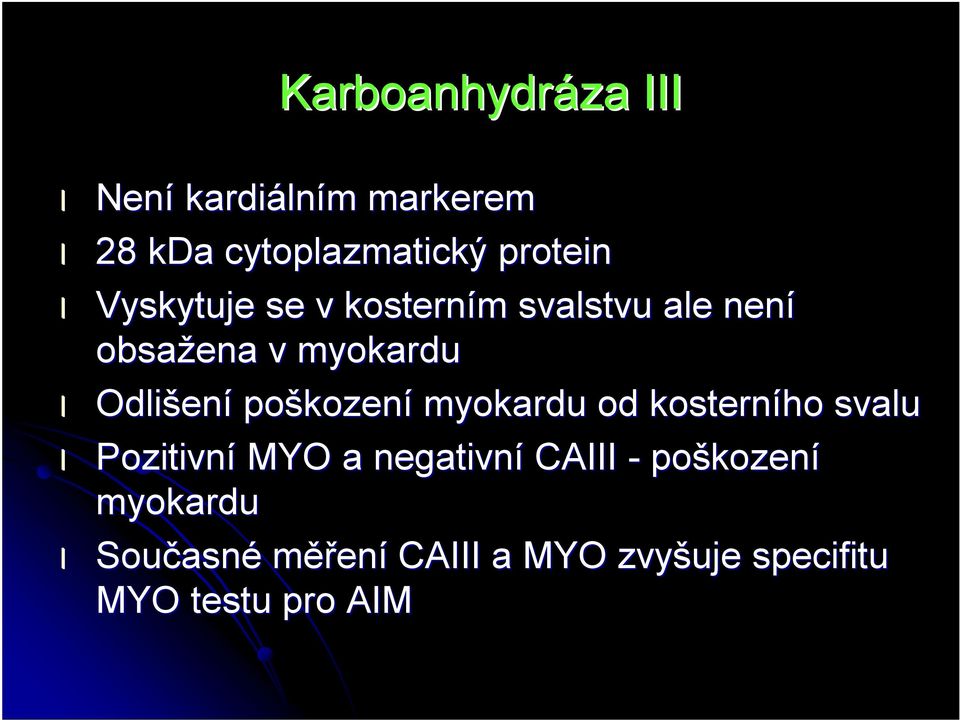 Karboanhydráza III

l Není kardiálním markerem
l 28 kDa cytoplazmatický protein
l Vyskytuje se v kosterním svalstvu ale není obsažena v myokardu
l Odlišení poškození myokardu od kosterního svalu
l Pozitivní MYO a negativní CAIII - poškození myokardu
l Současné měření CAIII a MYO zvyšuje specifitu MYO testu pro AIM